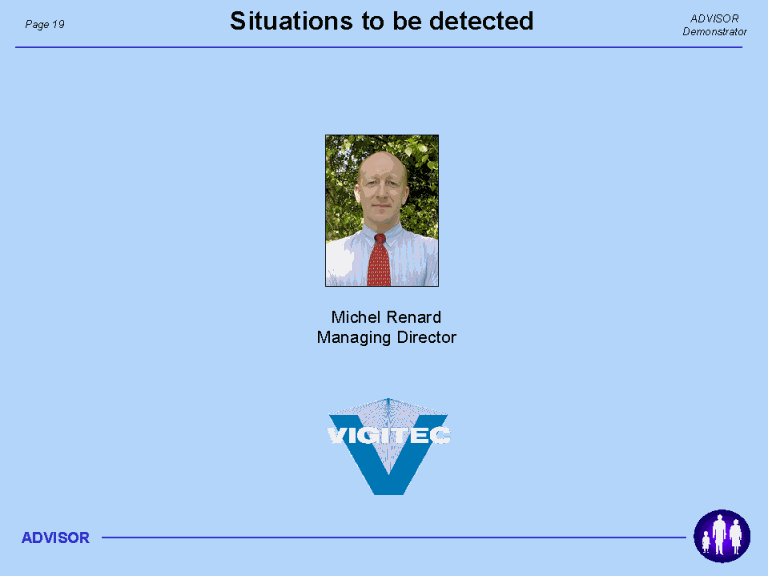 Page 19

Situations to be detected

ADVISOR Demonstrator

Michel Renard
Managing Director

VIGITEC

ADVISOR